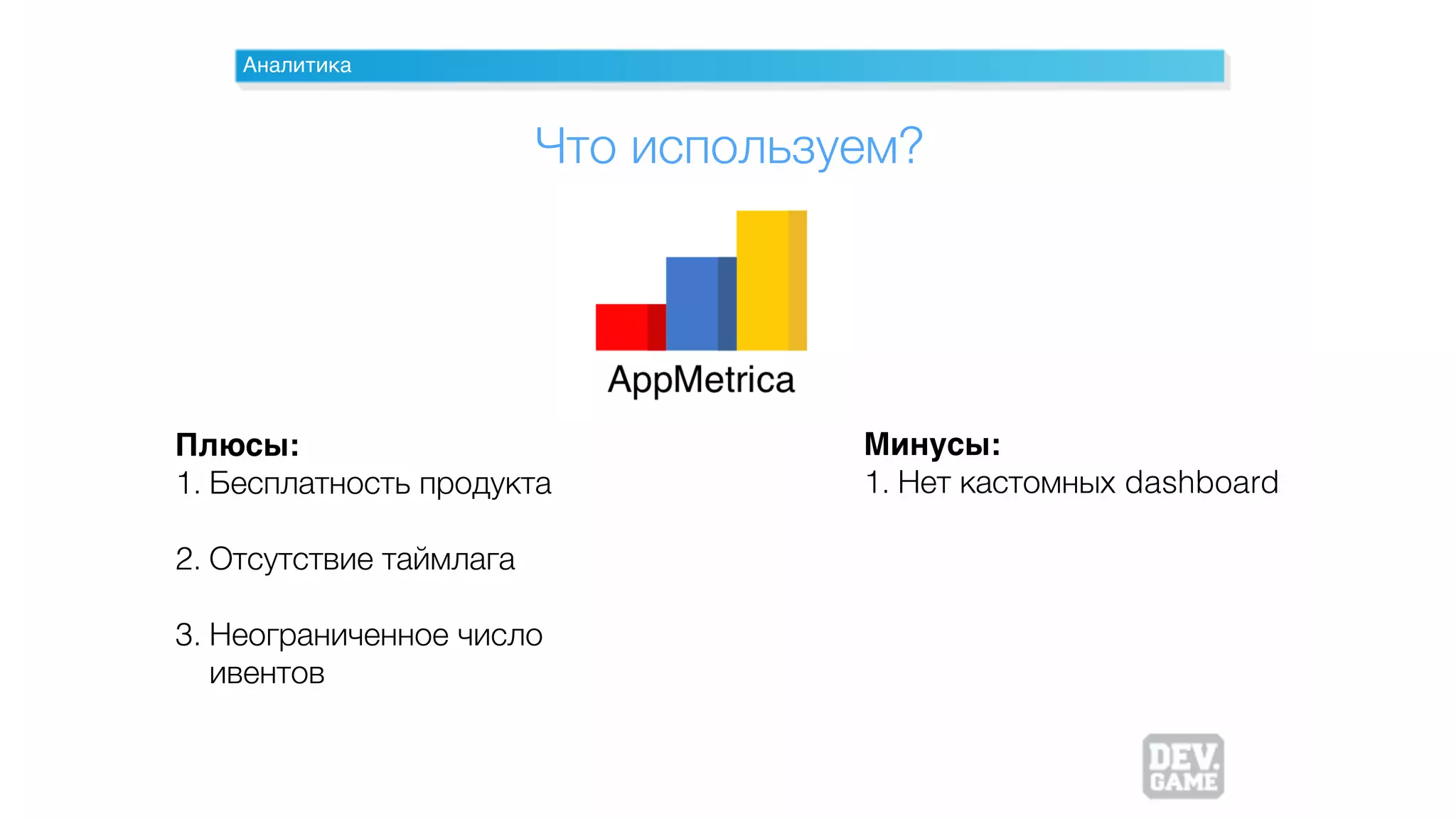 Аналитика

Что используем?

AppMetrica

Плюсы:
1. Бесплатность продукта

2. Отсутствие таймлага

3. Неограниченное число ивентов

Минусы:
1. Нет кастомных dashboard

DEV. GAME